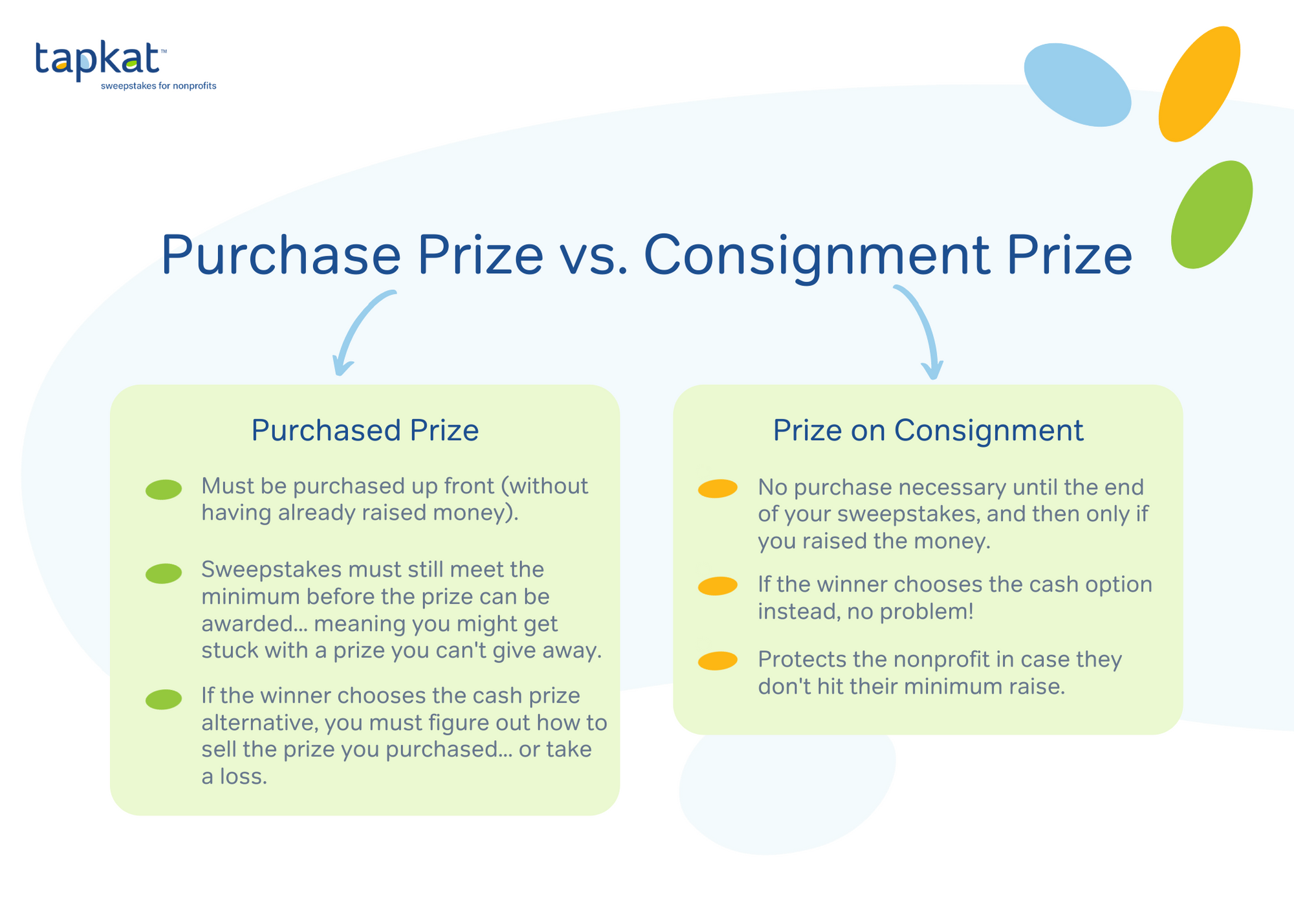 tapkat™
sweepstakes for nonprofits

Purchase Prize vs. Consignment Prize

Purchased Prize

Must be purchased up front (without having already raised money).

Sweepstakes must still meet the minimum before the prize can be awarded... meaning you might get stuck with a prize you can't give away.

If the winner chooses the cash prize alternative, you must figure out how to sell the prize you purchased... or take a loss.

Prize on Consignment

No purchase necessary until the end of your sweepstakes, and then only if you raised the money.

If the winner chooses the cash option instead, no problem!

Protects the nonprofit in case they don't hit their minimum raise.